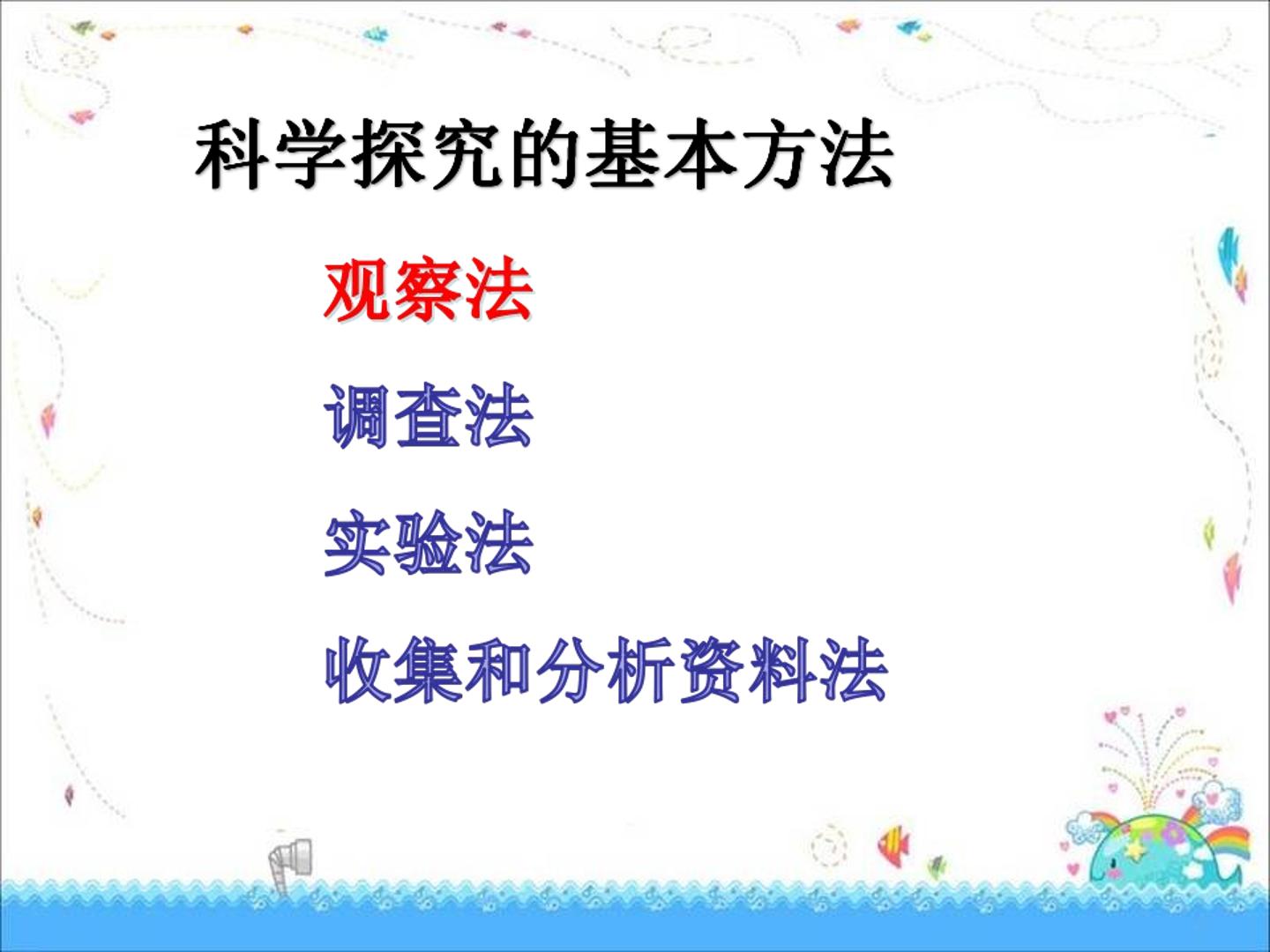 科学探究的基本方法

观察法

调查法

实验法

收集和分析资料法